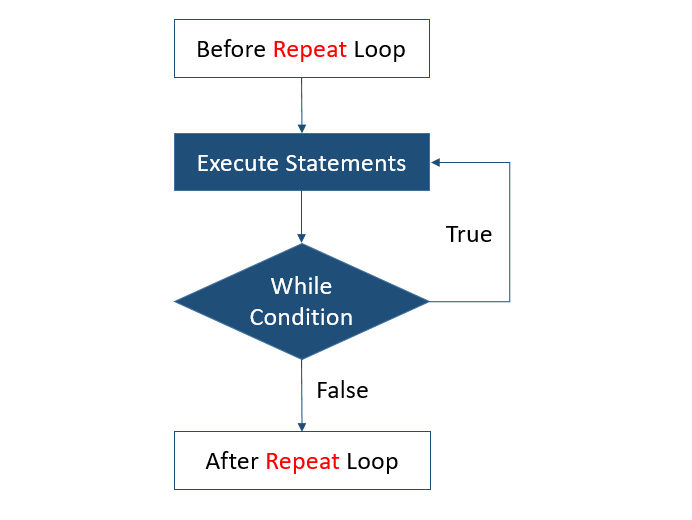 Before Repeat Loop

Execute Statements

True

While Condition

False

After Repeat Loop